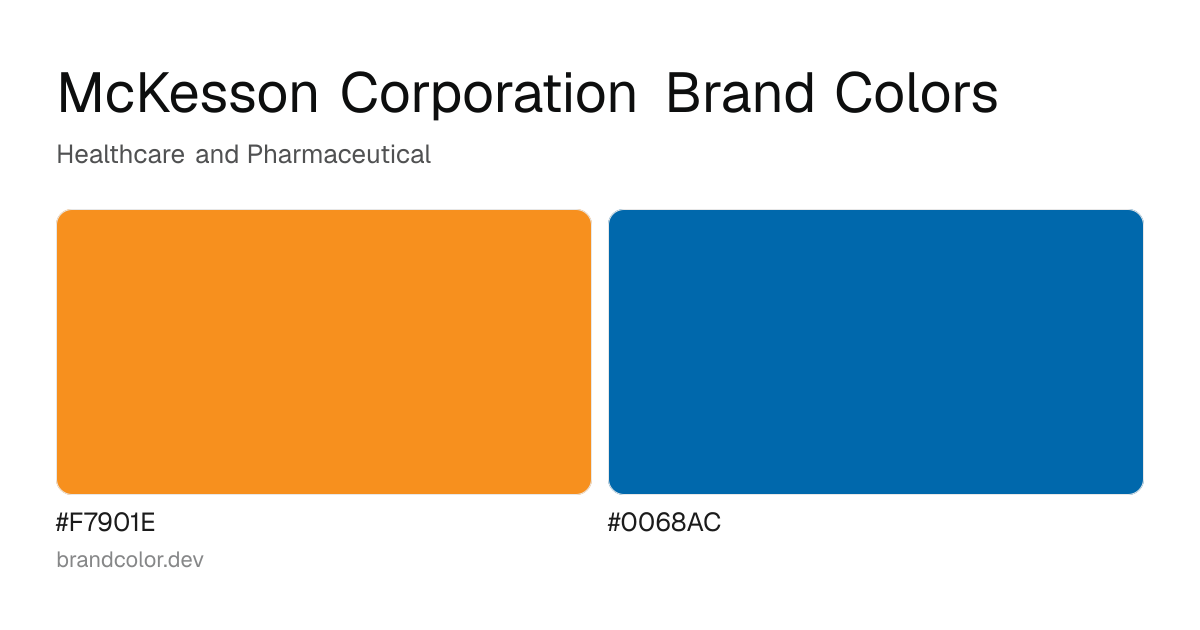 McKesson Corporation Brand Colors

Healthcare and Pharmaceutical

#F7901E

#0068AC

brandcolor.dev